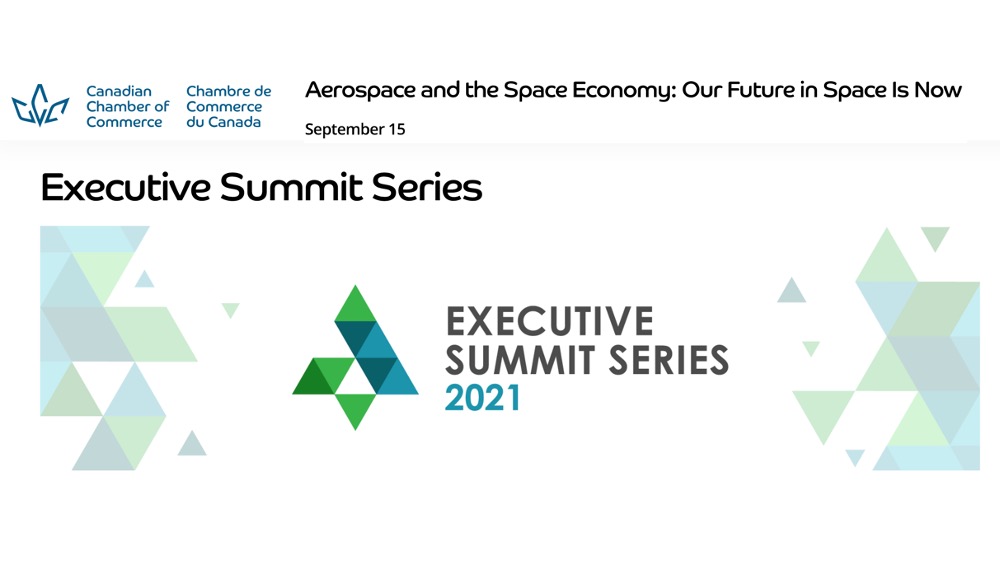 Canadian Chamber of Commerce

Chambre de Commerce du Canada

Aerospace and the Space Economy: Our Future in Space Is Now

September 15

Executive Summit Series

EXECUTIVE SUMMIT SERIES 2021